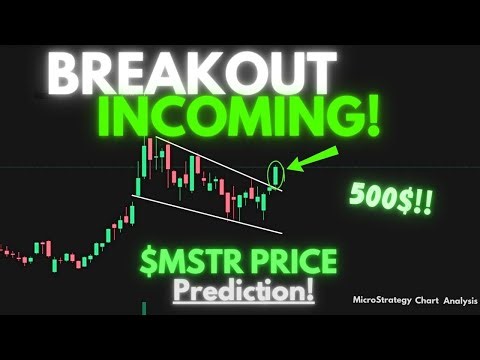 BREAKOUT INCOMING!

500$!!

$MSTR PRICE
Prediction!

MicroStrategy Chart Analysis